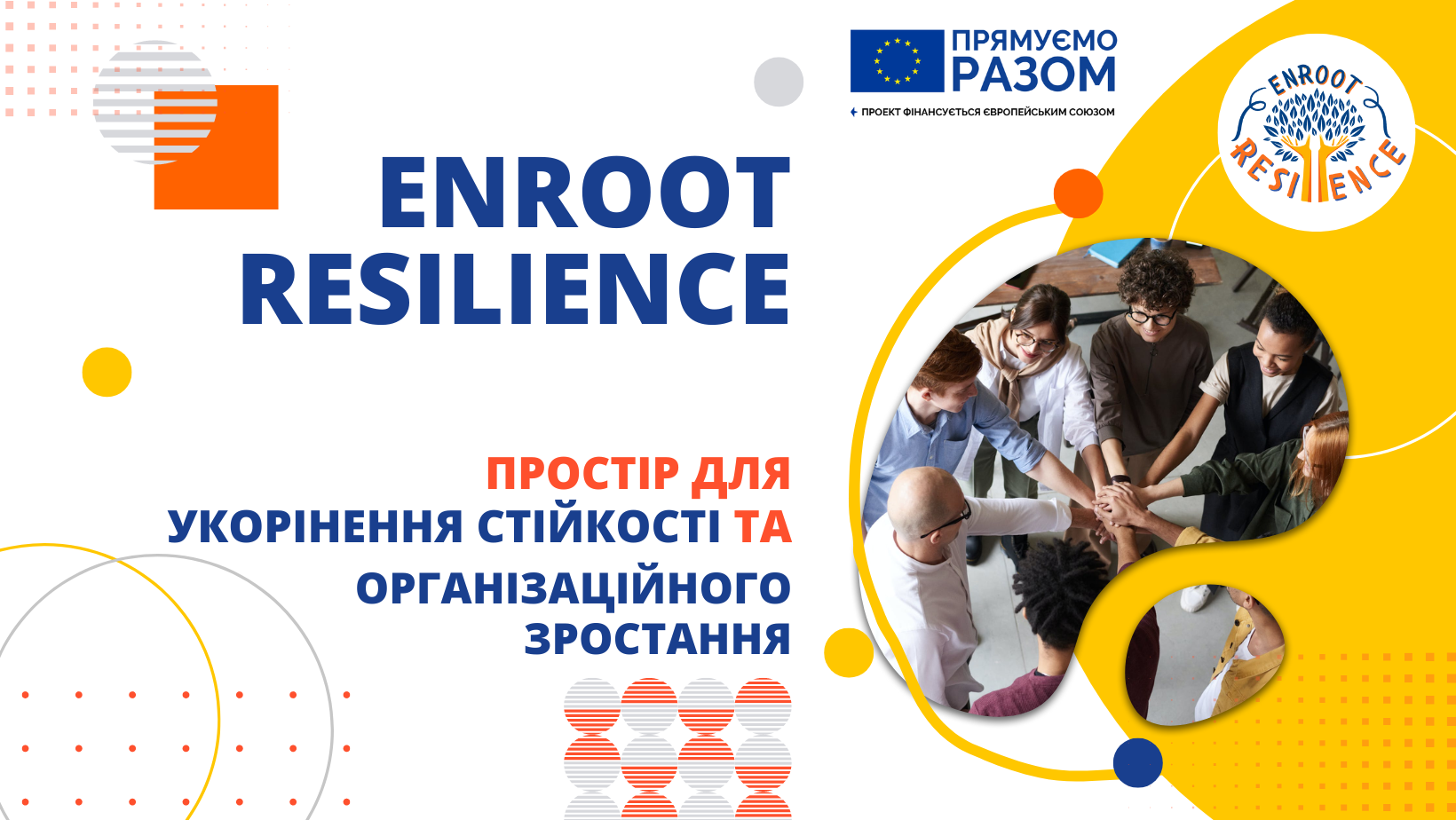 ПРЯМУЄМО РАЗОМ

ПРОЕКТ ФІНАНСУЄТЬСЯ ЄВРОПЕЙСЬКИМ СОЮЗОМ

ENROOT RESILIENCE

ENROOT RESILIENCE

ПРОСТІР ДЛЯ УКОРІНЕННЯ СТІЙКОСТІ ТА ОРГАНІЗАЦІЙНОГО ЗРОСТАННЯ